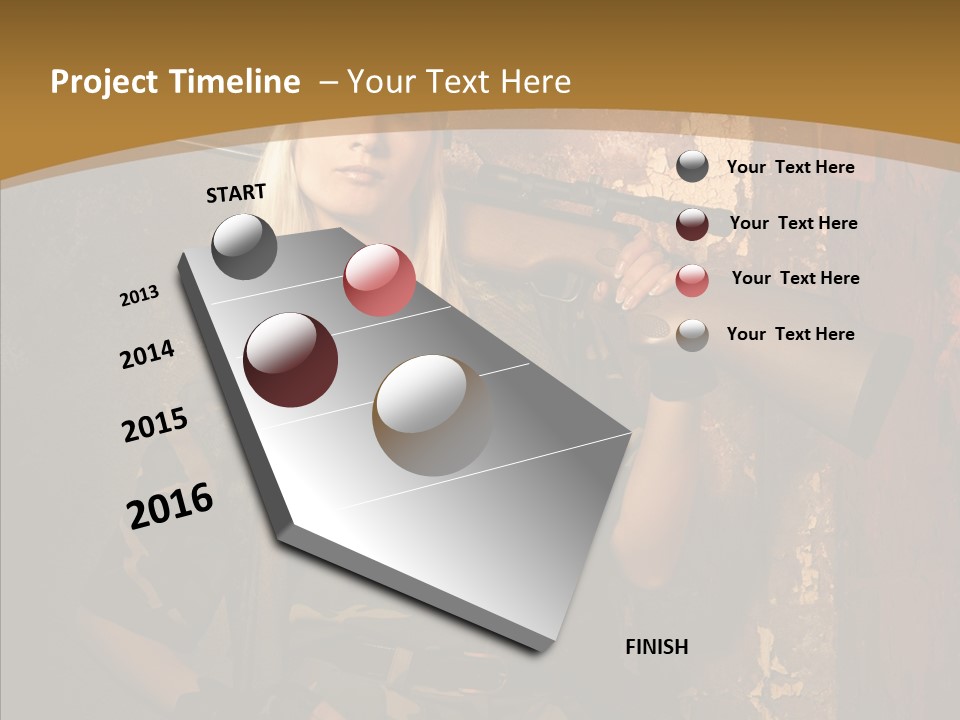 Project Timeline – Your Text Here

START

2013

2014

2015

2016

FINISH

Your Text Here

Your Text Here

Your Text Here

Your Text Here